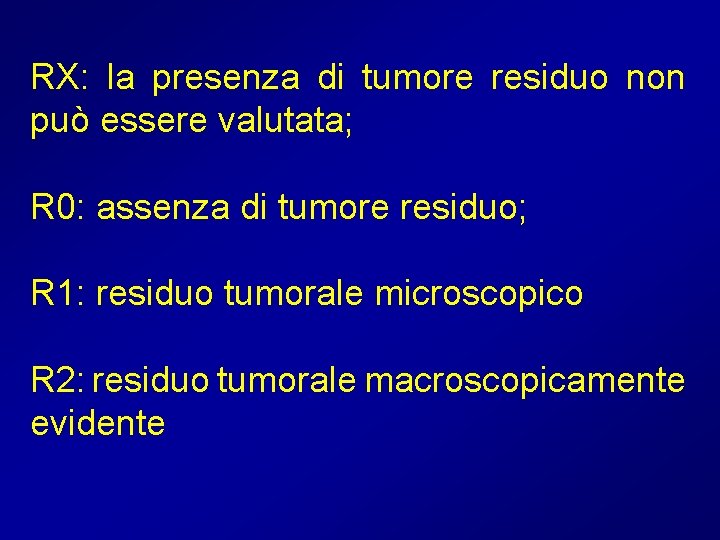 RX: la presenza di tumore residuo non può essere valutata;

R0: assenza di tumore residuo;

R1: residuo tumorale microscopico

R2: residuo tumorale macroscopicamente evidente